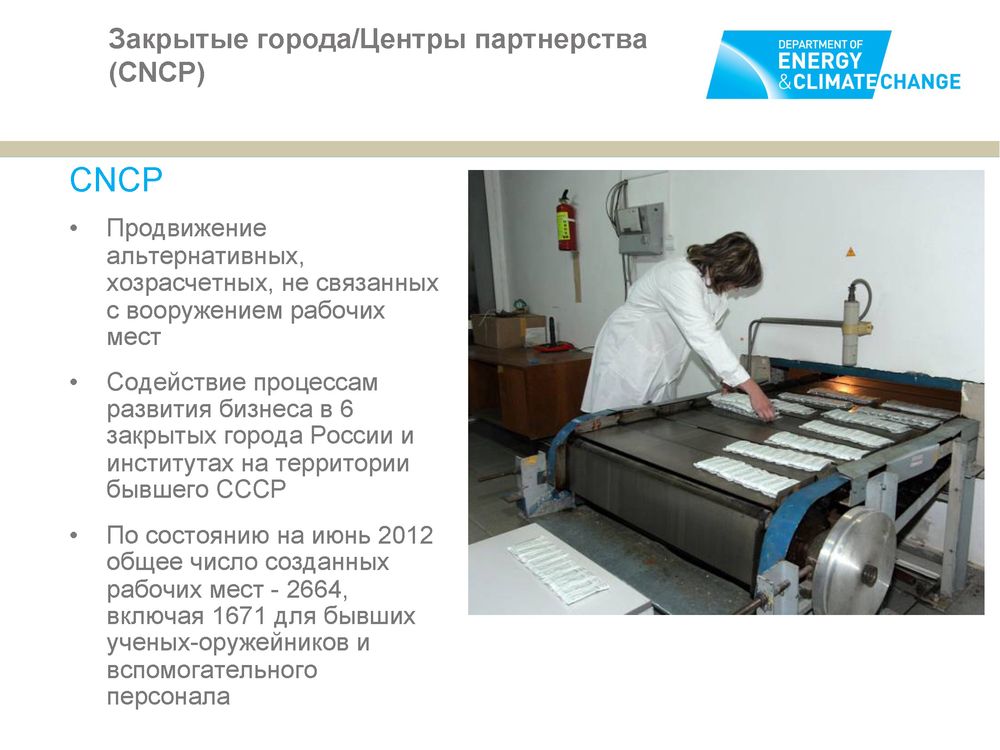 Закрытые города/Центры партнерства (CNCP)

DEPARTMENT OF ENERGY & CLIMATE CHANGE

CNCP

• Продвижение альтернативных, хозрасчетных, не связанных с вооружением рабочих мест

• Содействие процессам развития бизнеса в 6 закрытых города России и институтах на территории бывшего СССР

• По состоянию на июнь 2012 общее число созданных рабочих мест - 2664, включая 1671 для бывших ученых-оружейников и вспомогательного персонала